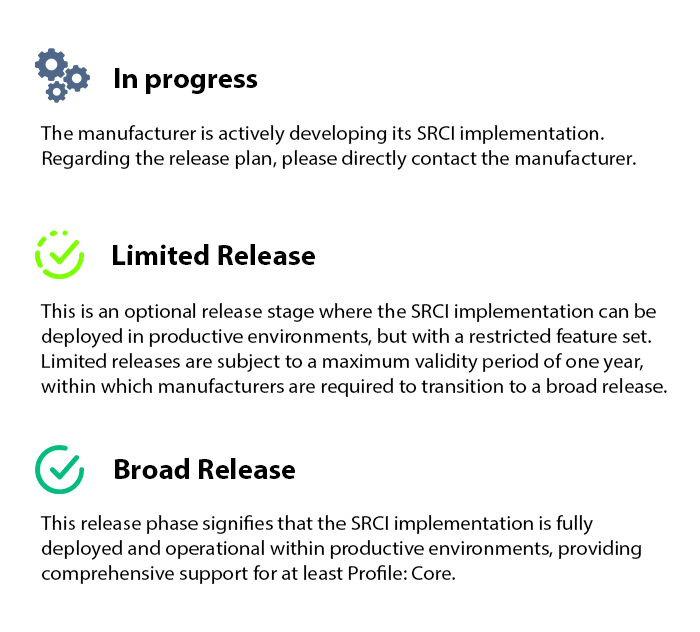 In progress

The manufacturer is actively developing its SRCI implementation. Regarding the release plan, please directly contact the manufacturer.

Limited Release

This is an optional release stage where the SRCI implementation can be deployed in productive environments, but with a restricted feature set. Limited releases are subject to a maximum validity period of one year, within which manufacturers are required to transition to a broad release.

Broad Release

This release phase signifies that the SRCI implementation is fully deployed and operational within productive environments, providing comprehensive support for at least Profile: Core.